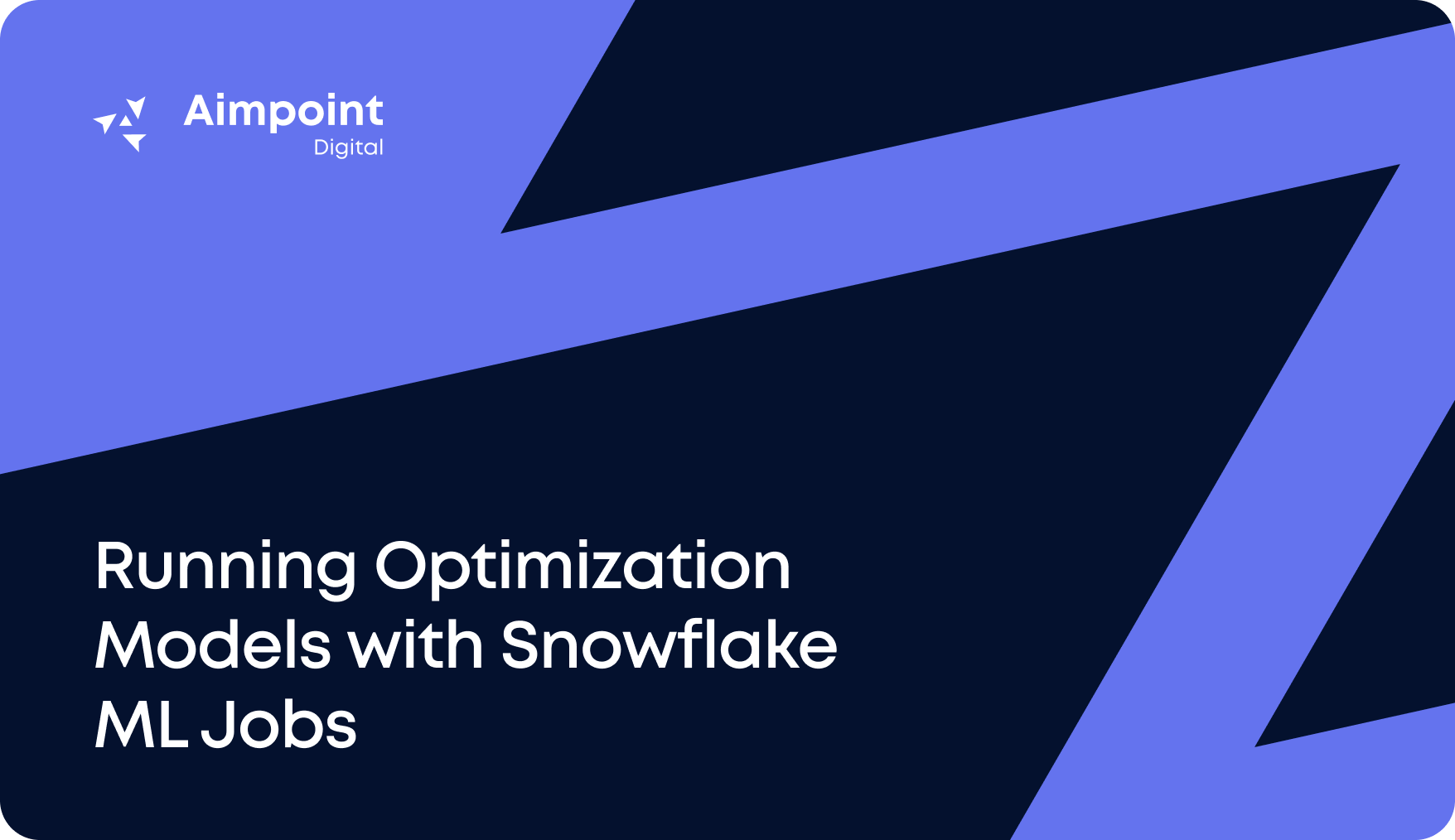 Aimpoint
Digital

Running Optimization Models with Snowflake ML Jobs